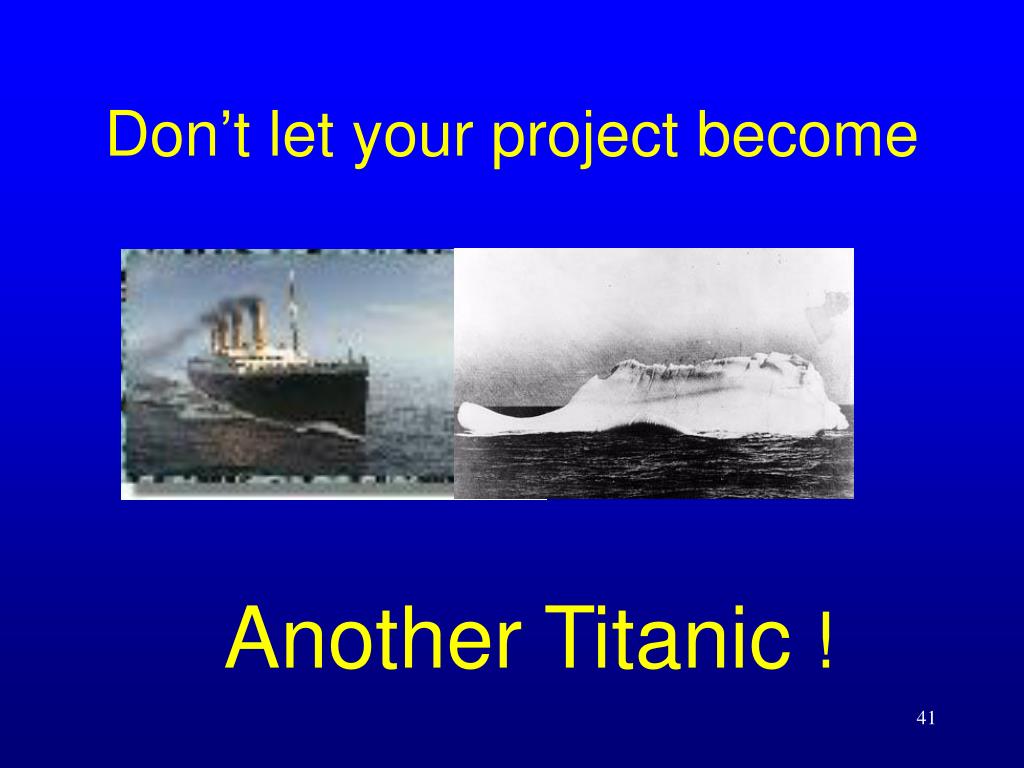 Don’t let your project become

Another Titanic !

41